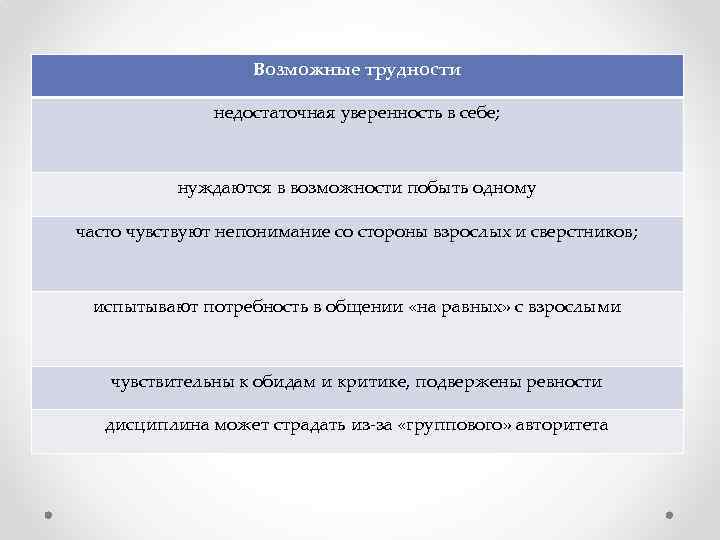 | Возможные трудности |
|---|
| недостаточная уверенность в себе; |
| нуждаются в возможности побыть одному |
| часто чувствуют непонимание со стороны взрослых и сверстников; |
| испытывают потребность в общении «на равных» с взрослыми |
| чувствительны к обидам и критике, подвержены ревности |
| дисциплина может страдать из-за «группового» авторитета |